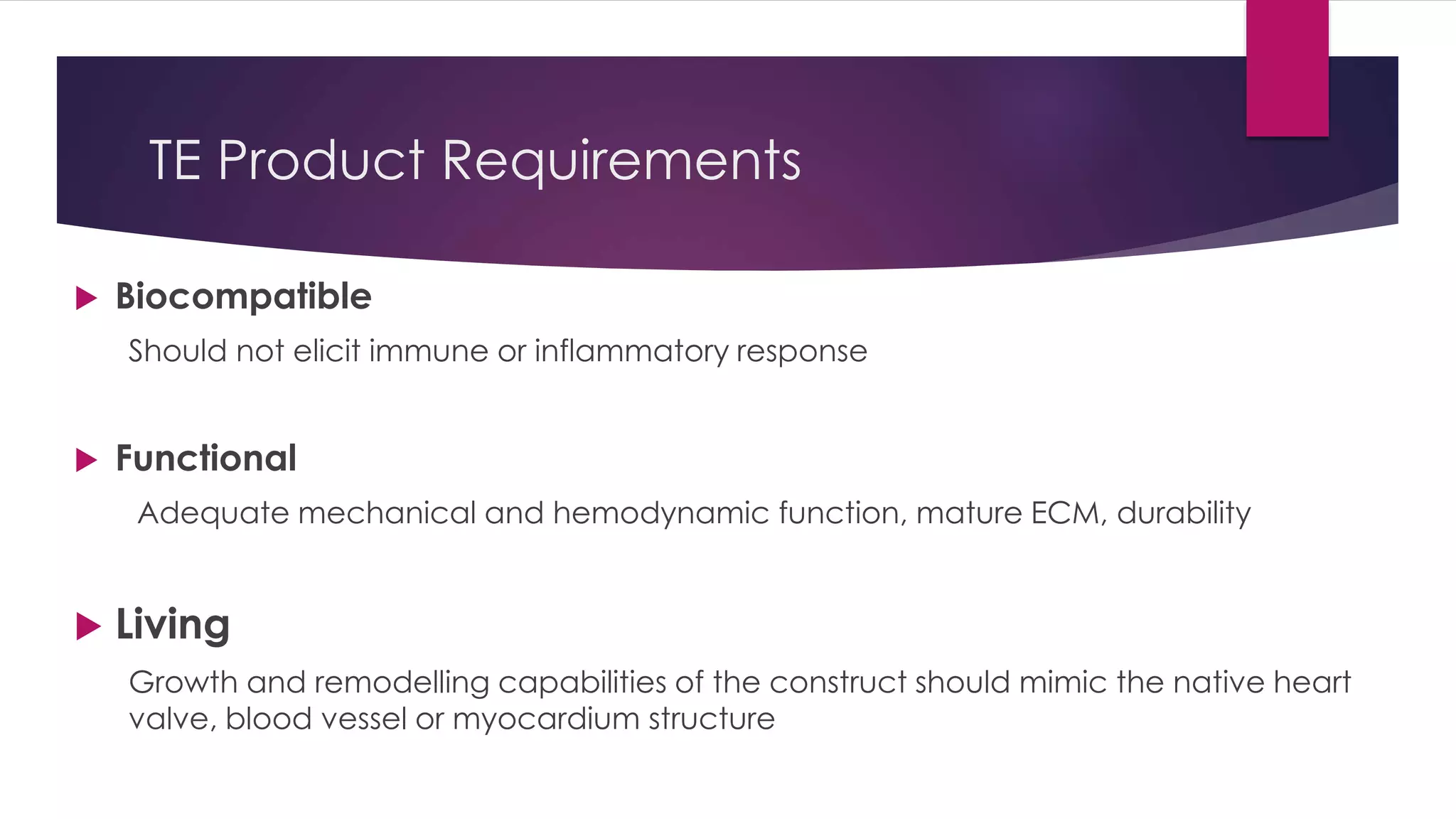 TE Product Requirements

Biocompatible

Should not elicit immune or inflammatory response

Functional

Adequate mechanical and hemodynamic function, mature ECM, durability

Living

Growth and remodelling capabilities of the construct should mimic the native heart valve, blood vessel or myocardium structure